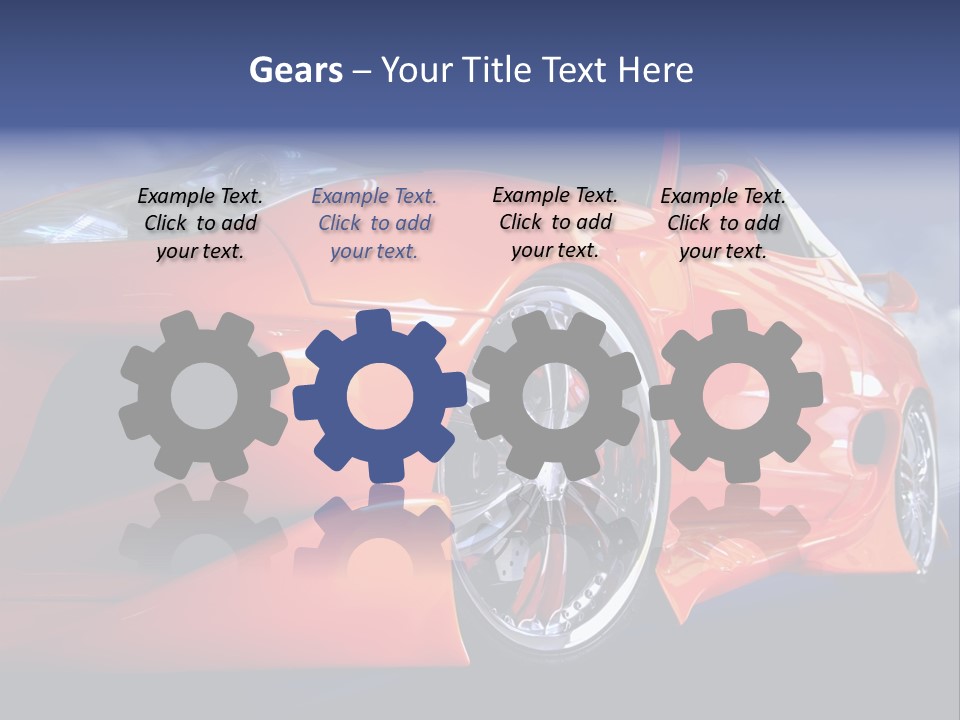 Gears – Your Title Text Here

Example Text. Click to add your text.

Example Text. Click to add your text.

Example Text. Click to add your text.

Example Text. Click to add your text.